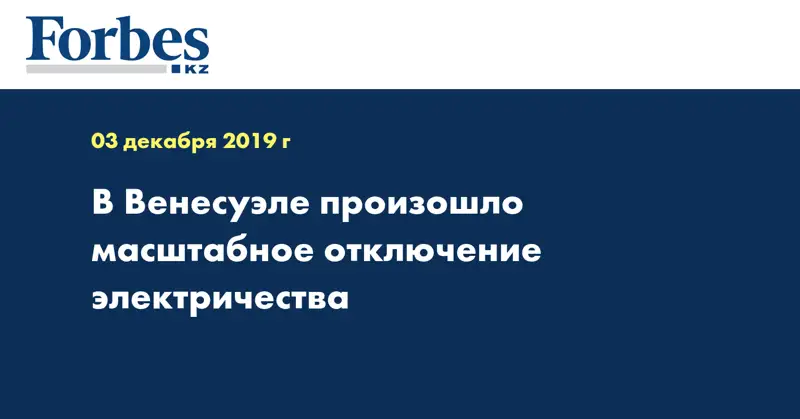 Forbes KZ

03 декабря 2019 г

В Венесуэле произошло масштабное отключение электричества